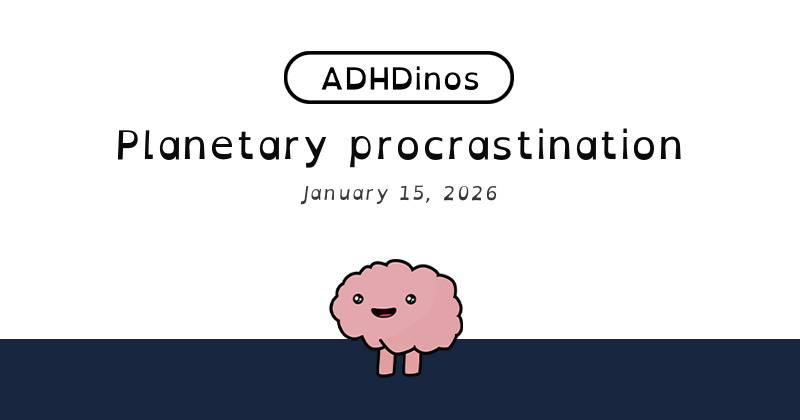 ADHDinos

Planetary procrastination

January 15, 2026